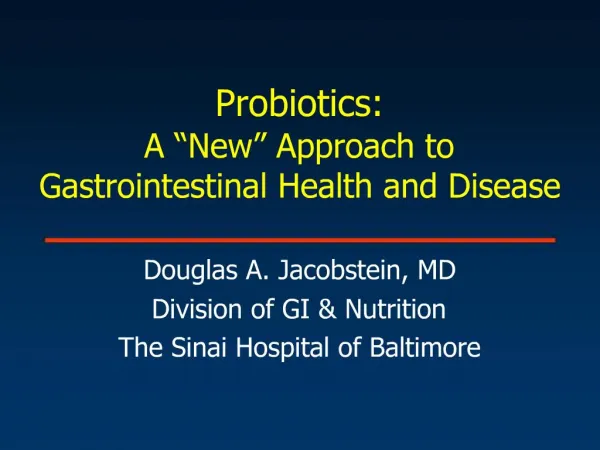 Probiotics:
A “New” Approach to Gastrointestinal Health and Disease

Douglas A. Jacobstein, MD
Division of GI & Nutrition
The Sinai Hospital of Baltimore